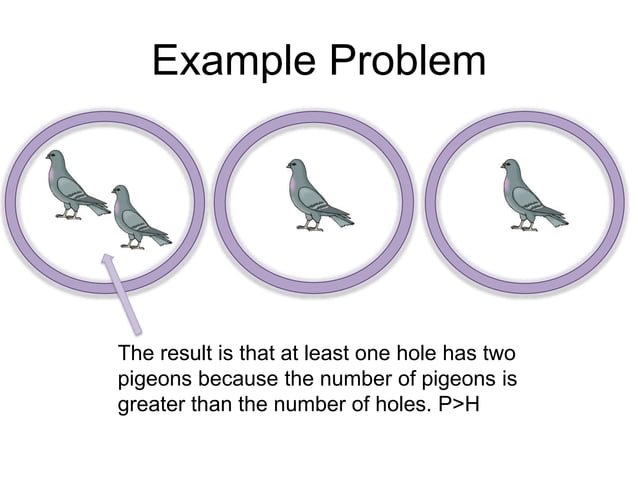 Example Problem

The result is that at least one hole has two pigeons because the number of pigeons is greater than the number of holes. P>H